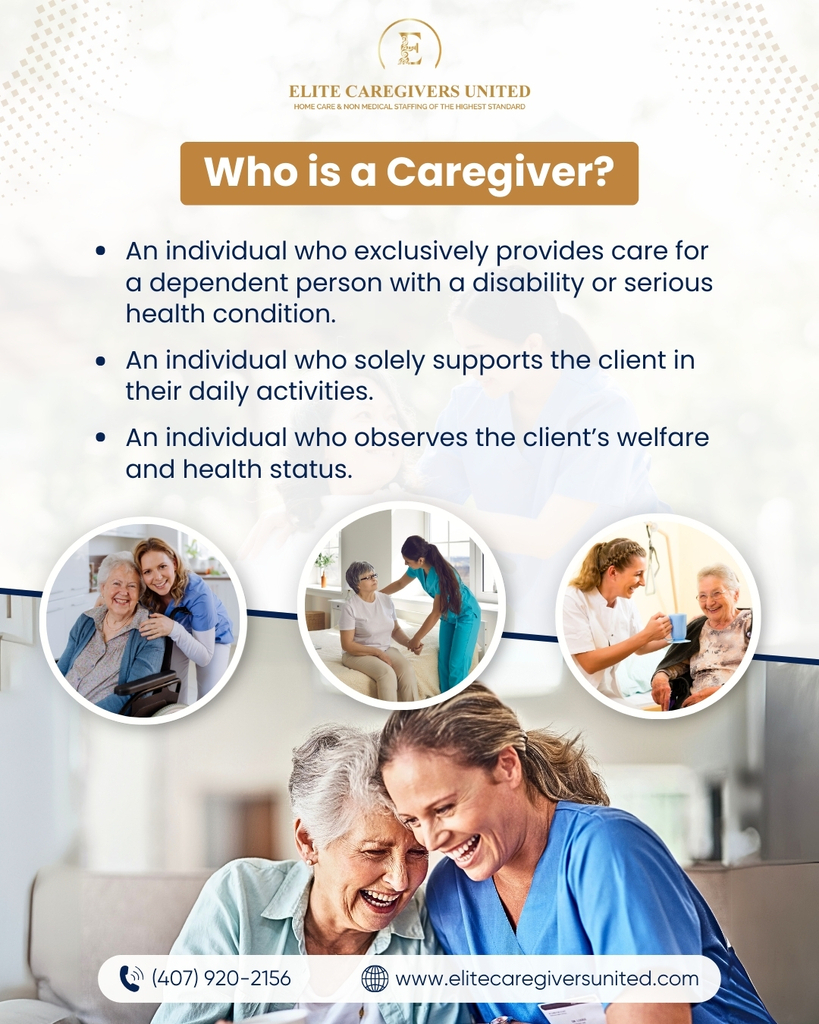 E

ELITE CAREGIVERS UNITED
HOME CARE & NON MEDICAL STAFFING OF THE HIGHEST STANDARD

Who is a Caregiver?

• An individual who exclusively provides care for a dependent person with a disability or serious health condition.

• An individual who solely supports the client in their daily activities.

• An individual who observes the client's welfare and health status.

(407) 920-2156

www.elitecaregiversunited.com